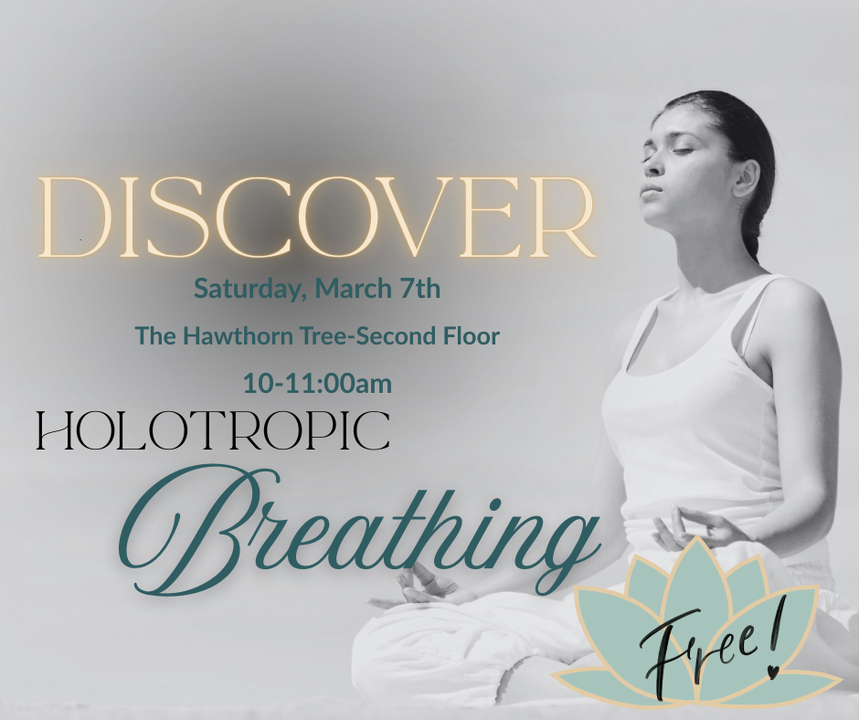 DISCOVER

Saturday, March 7th

The Hawthorn Tree-Second Floor

10-11:00am

HOLOTROPIC

Breathing

Free!